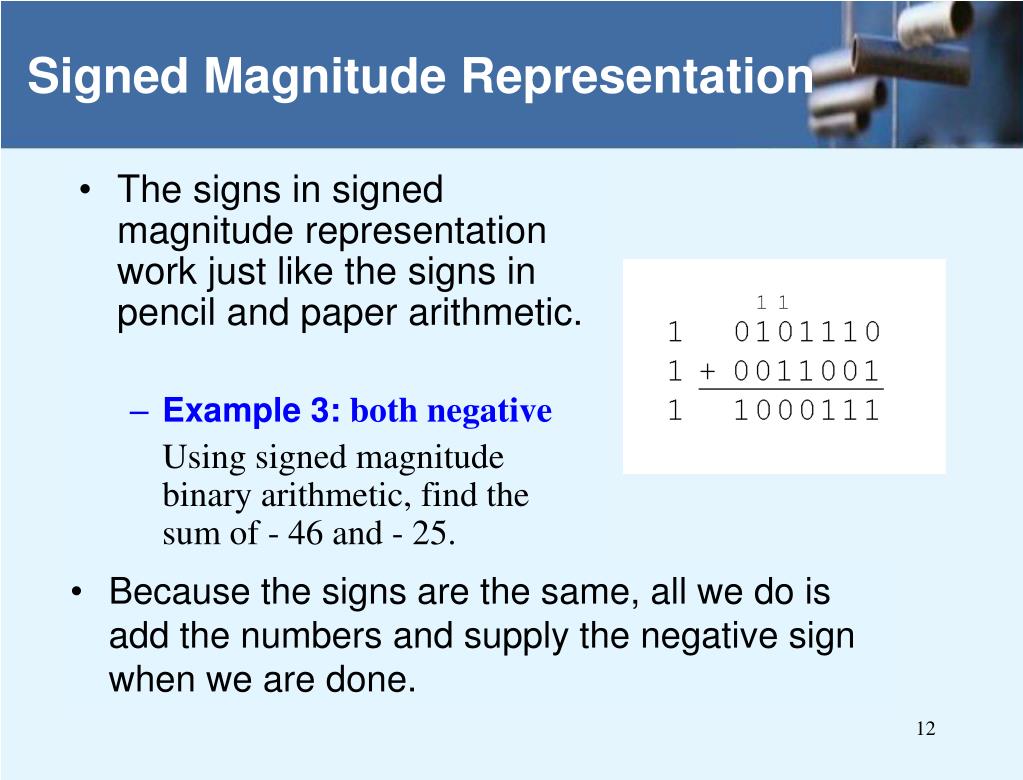 Signed Magnitude Representation

• The signs in signed magnitude representation work just like the signs in pencil and paper arithmetic.

– Example 3: both negative

Using signed magnitude binary arithmetic, find the sum of - 46 and - 25.

1 1
1 0101110
1 + 0011001
1 1000111

• Because the signs are the same, all we do is add the numbers and supply the negative sign when we are done.

12